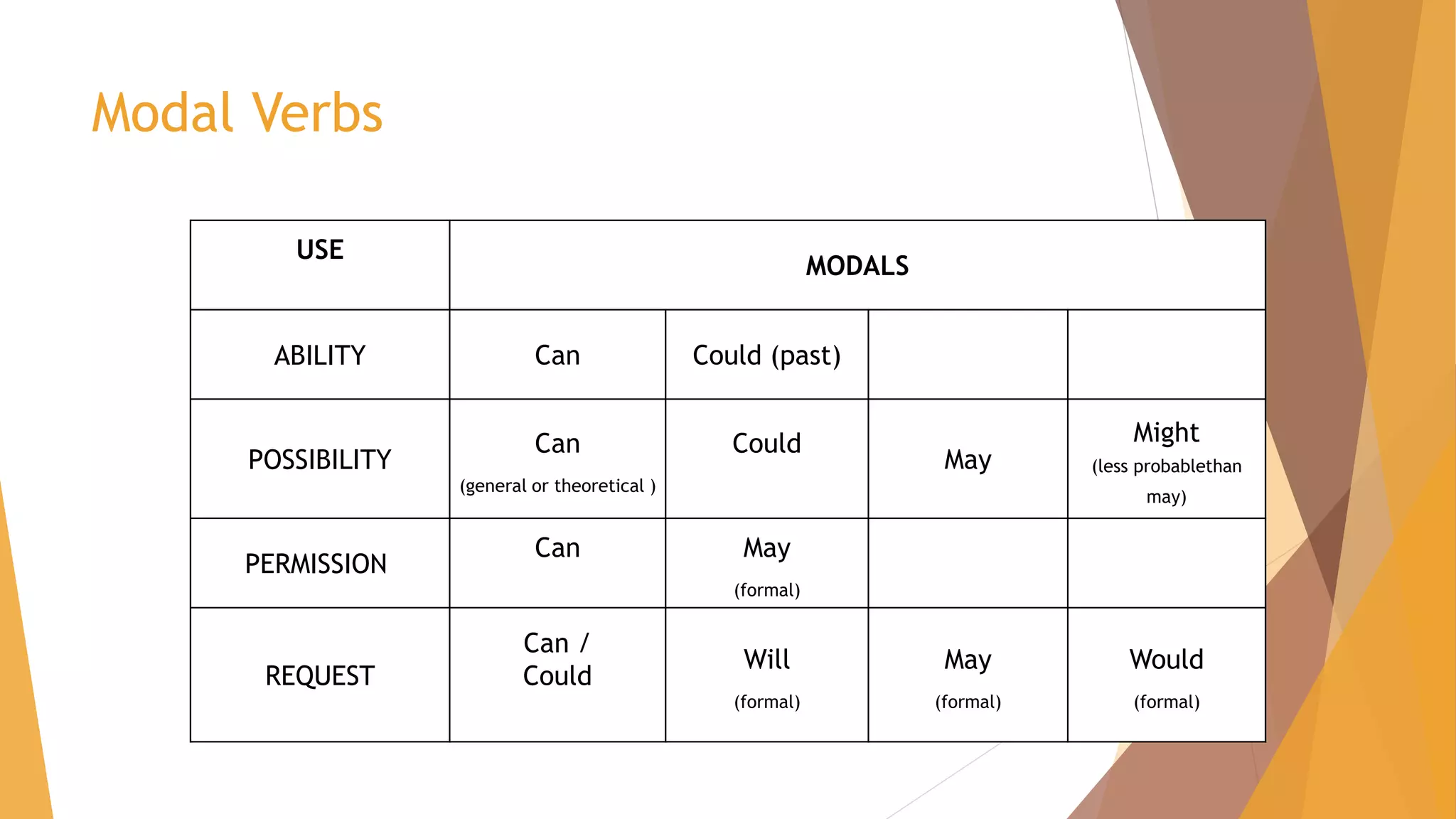 Modal Verbs

| USE | MODALS | | | |
|---|---|---|---|---|
| ABILITY | Can | Could (past) | | |
| POSSIBILITY | Can (general or theoretical ) | Could | May | Might (less probablethan may) |
| PERMISSION | Can | May (formal) | | |
| REQUEST | Can / Could | Will (formal) | May (formal) | Would (formal) |